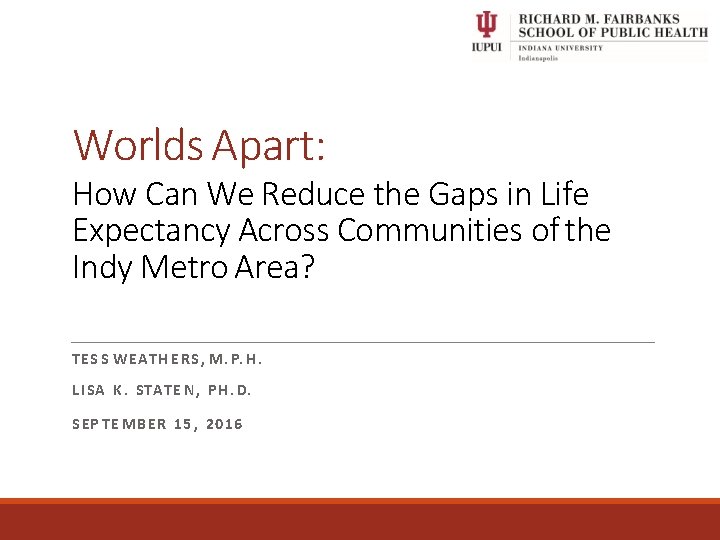 IUPUI RICHARD M. FAIRBANKS SCHOOL OF PUBLIC HEALTH
INDIANA UNIVERSITY
Indianapolis

Worlds Apart:

How Can We Reduce the Gaps in Life Expectancy Across Communities of the Indy Metro Area?

TESS WEATHERS, M.P.H.

LISA K. STATEN, PH.D.

SEPTEMBER 15, 2016